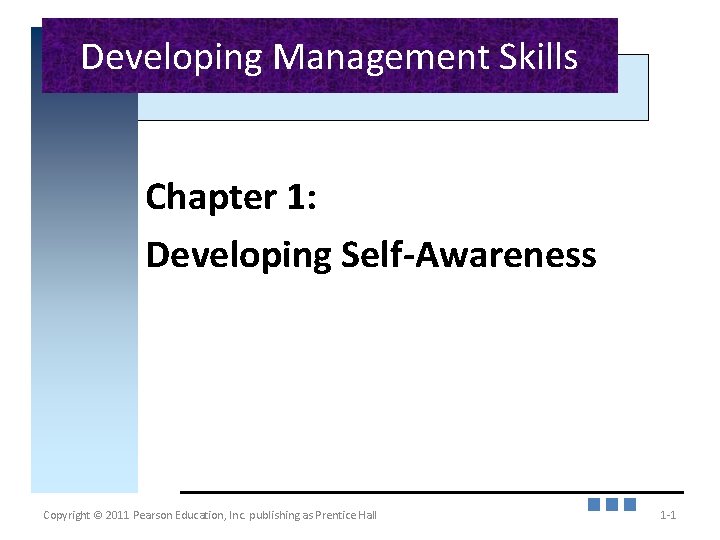 Developing Management Skills

Chapter 1:

Developing Self-Awareness

Copyright © 2011 Pearson Education, Inc. publishing as Prentice Hall

1-1